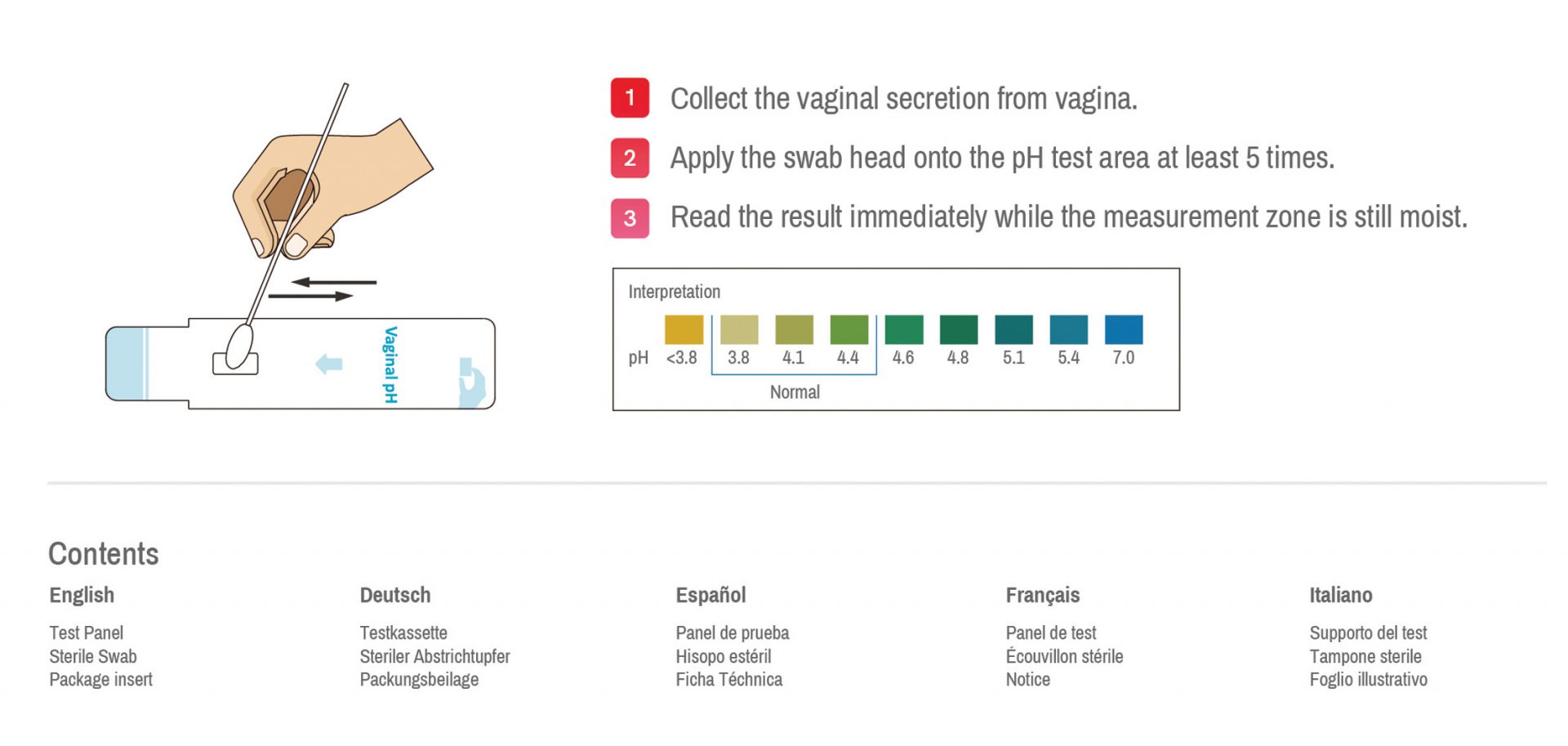 Vaginal pH

1 Collect the vaginal secretion from vagina.

2 Apply the swab head onto the pH test area at least 5 times.

3 Read the result immediately while the measurement zone is still moist.

Interpretation

pH <3.8 3.8 4.1 4.4 4.6 4.8 5.1 5.4 7.0

Normal

Contents

English
Test Panel
Sterile Swab
Package insert

Deutsch
Testkassette
Steriler Abstrichtupfer
Packungsbeilage

Español
Panel de prueba
Hisopo estéril
Ficha Téchnica

Français
Panel de test
Écouvillon stérile
Notice

Italiano
Supporto del test
Tampone sterile
Foglio illustrativo